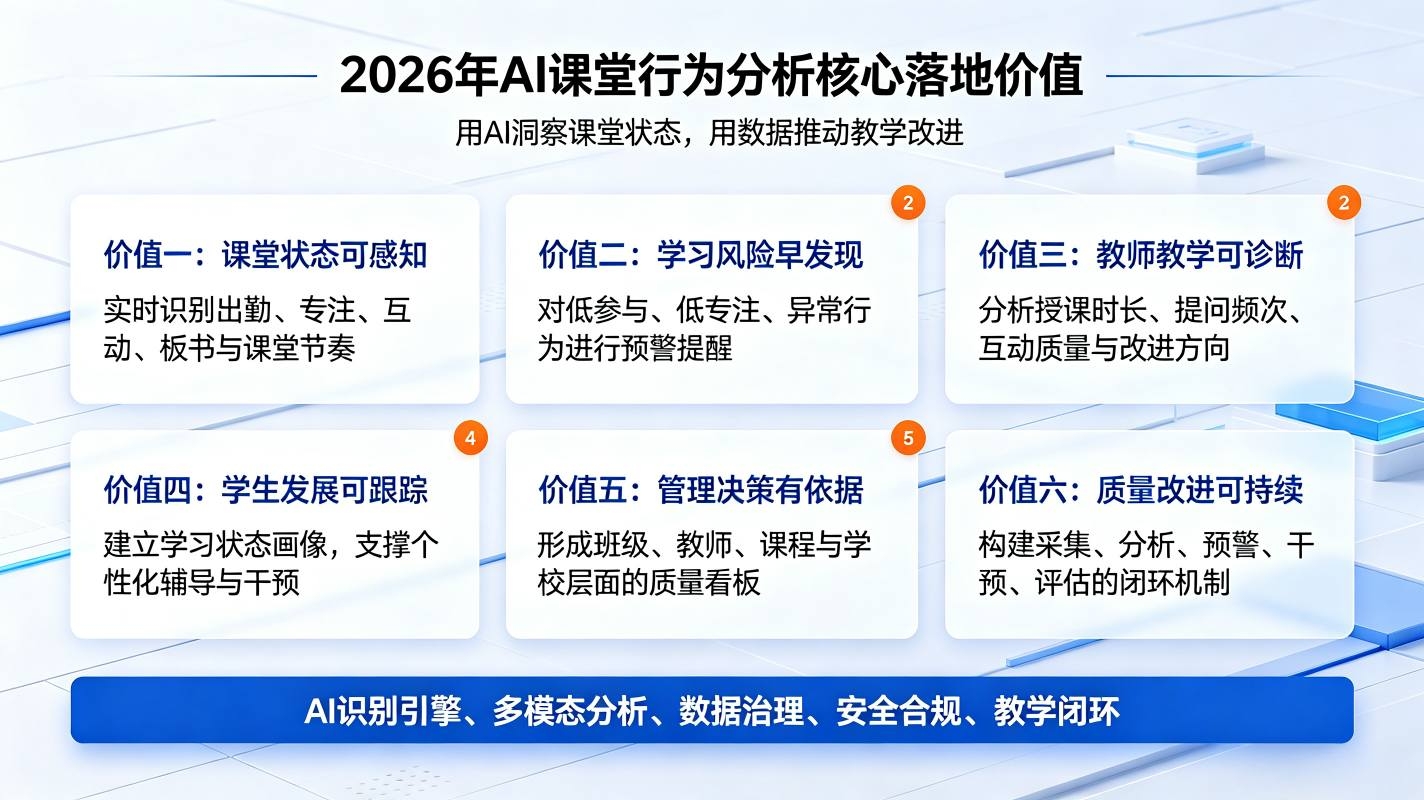 2026年AI课堂行为分析核心落地价值

用AI洞察课堂状态，用数据推动教学改进

价值一：课堂状态可感知

实时识别出勤、专注、互动、板书与课堂节奏

2

价值二：学习风险早发现

对低参与、低专注、异常行为进行预警提醒

2

价值三：教师教学可诊断

分析授课时长、提问频次、互动质量与改进方向

4

价值四：学生发展可跟踪

建立学习状态画像，支撑个性化辅导与干预

5

价值五：管理决策有依据

形成班级、教师、课程与学校层面的质量看板

价值六：质量改进可持续

构建采集、分析、预警、干预、评估的闭环机制

AI识别引擎、多模态分析、数据治理、安全合规、教学闭环